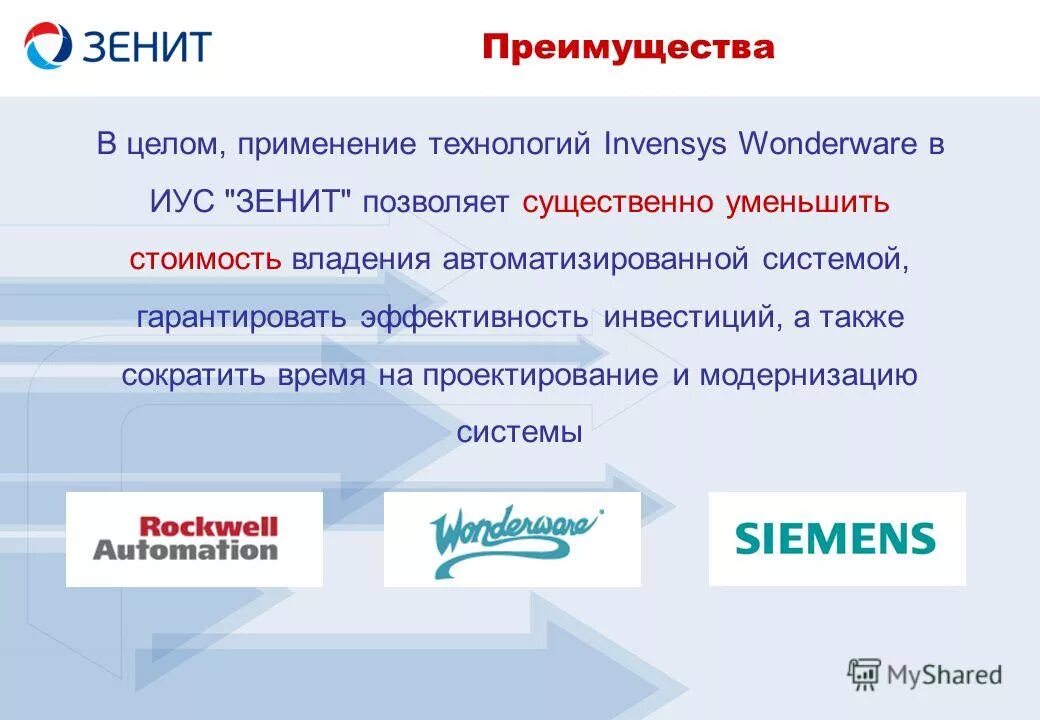 ЗЕНИТ

Преимущества

В целом, применение технологий Invensys Wonderware в ИУС "ЗЕНИТ" позволяет существенно уменьшить стоимость владения автоматизированной системой, гарантировать эффективность инвестиций, а также сократить время на проектирование и модернизацию системы

Rockwell Automation

Wonderware

SIEMENS

MyShared